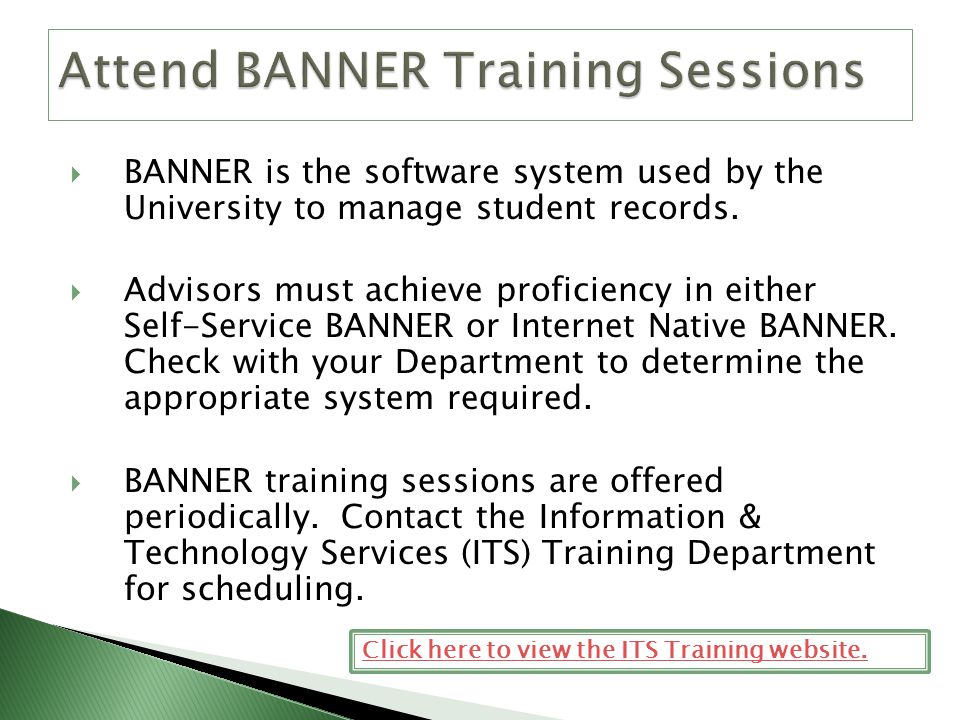 Attend BANNER Training Sessions

BANNER is the software system used by the University to manage student records.

Advisors must achieve proficiency in either Self-Service BANNER or Internet Native BANNER. Check with your Department to determine the appropriate system required.

BANNER training sessions are offered periodically. Contact the Information & Technology Services (ITS) Training Department for scheduling.

Click here to view the ITS Training website.